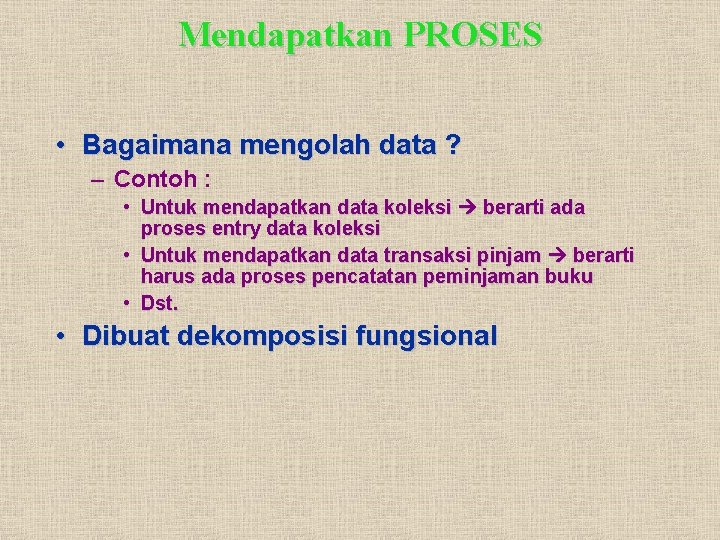 Mendapatkan PROSES

• Bagaimana mengolah data ?
– Contoh :
• Untuk mendapatkan data koleksi → berarti ada proses entry data koleksi
• Untuk mendapatkan data transaksi pinjam → berarti harus ada proses pencatatan peminjaman buku
• Dst.

• Dibuat dekomposisi fungsional